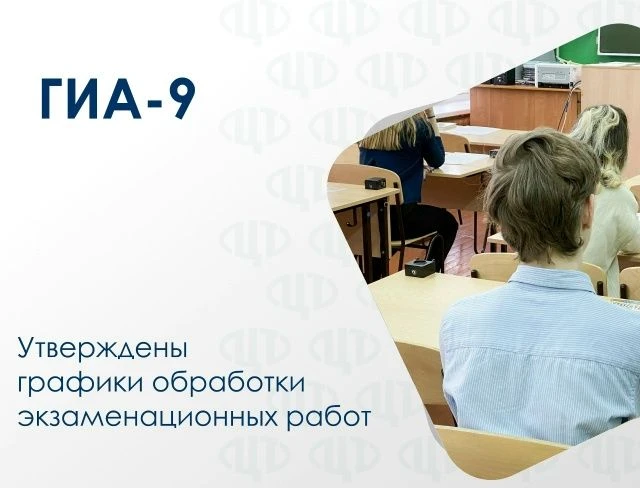 ГИА-9

Утверждены графики обработки экзаменационных работ